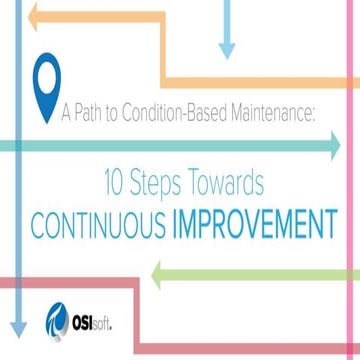 A Path to Condition-Based Maintenance:

10 Steps Towards
CONTINUOUS IMPROVEMENT

OSIsoft.